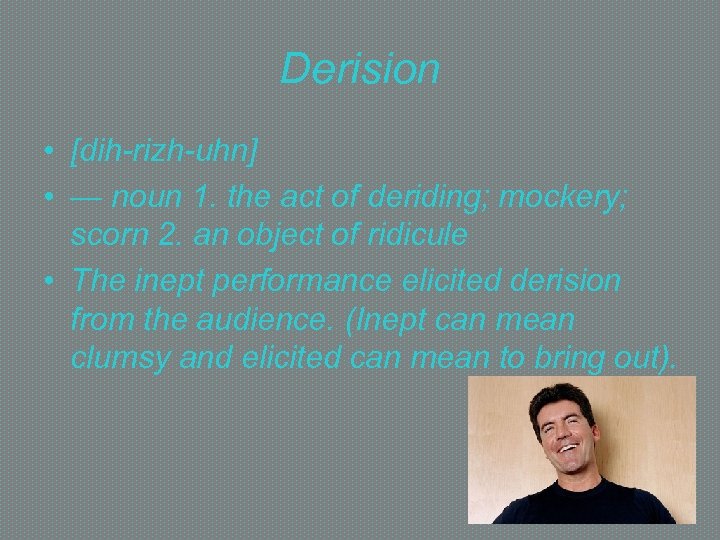 Derision

• [dih-rizh-uhn]
• — noun 1. the act of deriding; mockery; scorn 2. an object of ridicule
• The inept performance elicited derision from the audience. (Inept can mean clumsy and elicited can mean to bring out).